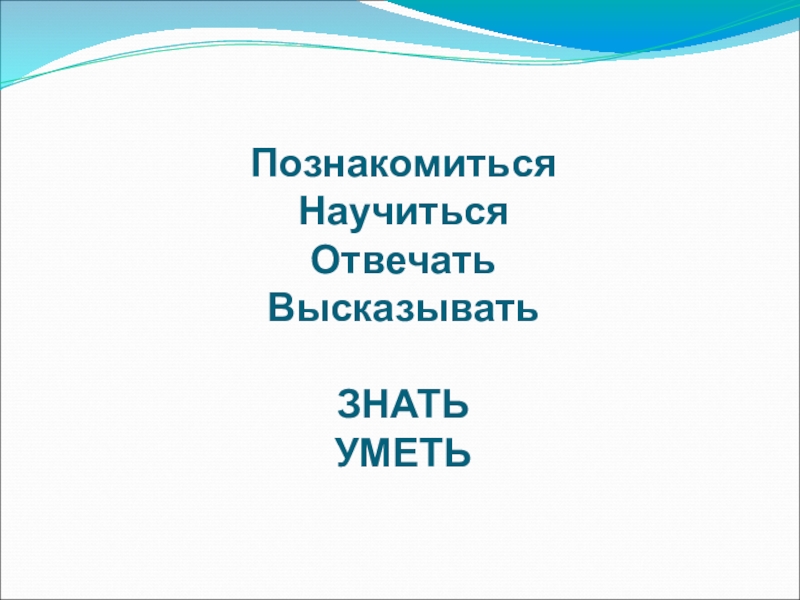 Познакомиться
Научиться
Отвечать
Высказывать

ЗНАТЬ
УМЕТЬ